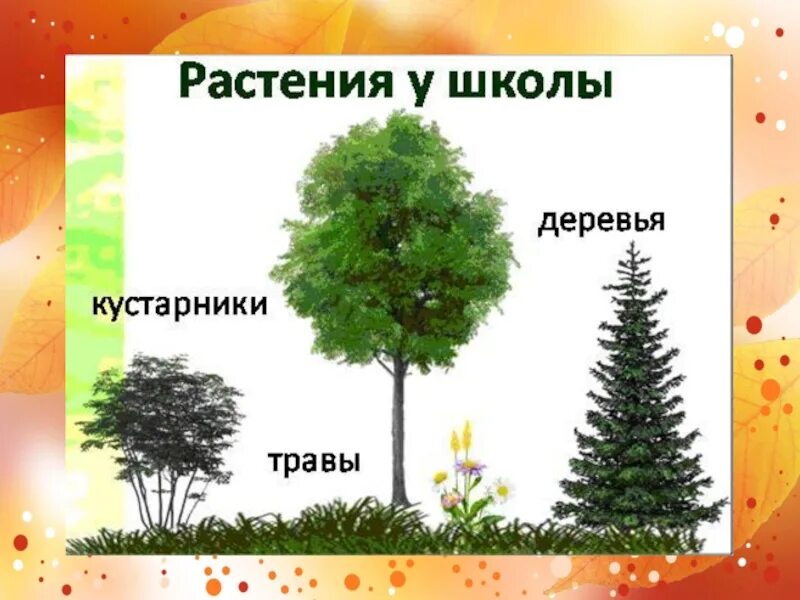 Растения у школы

деревья

кустарники

травы